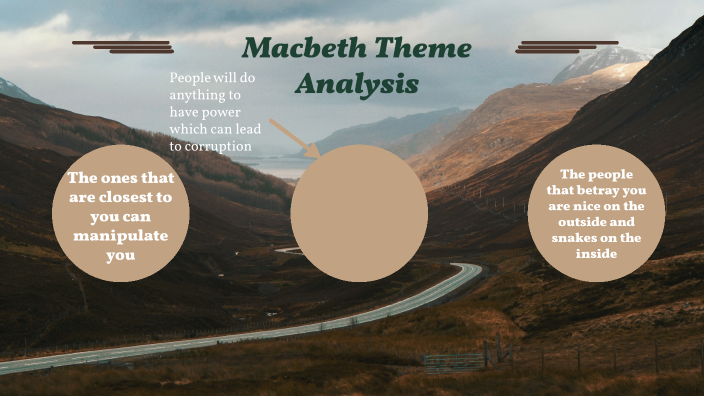 Macbeth Theme Analysis

People will do anything to have power which can lead to corruption

The ones that are closest to you can manipulate you

The people that betray you are nice on the outside and snakes on the inside